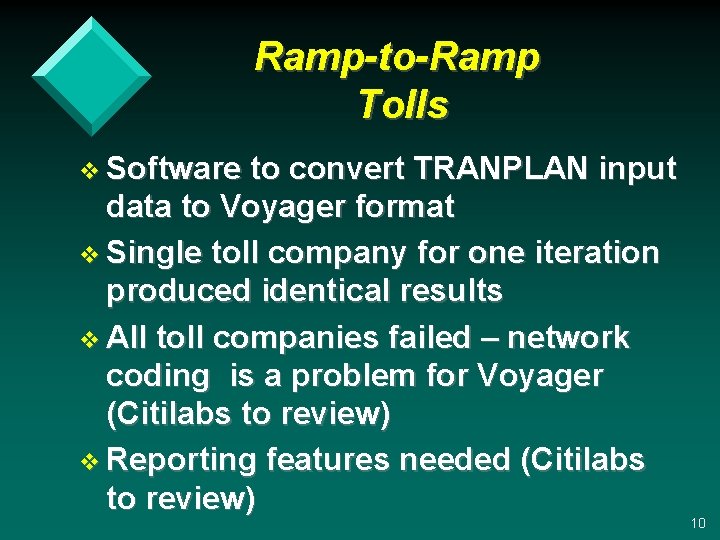 Ramp-to-Ramp
Tolls

❖ Software to convert TRANPLAN input data to Voyager format

❖ Single toll company for one iteration produced identical results

❖ All toll companies failed – network coding is a problem for Voyager (Citilabs to review)

❖ Reporting features needed (Citilabs to review)

10